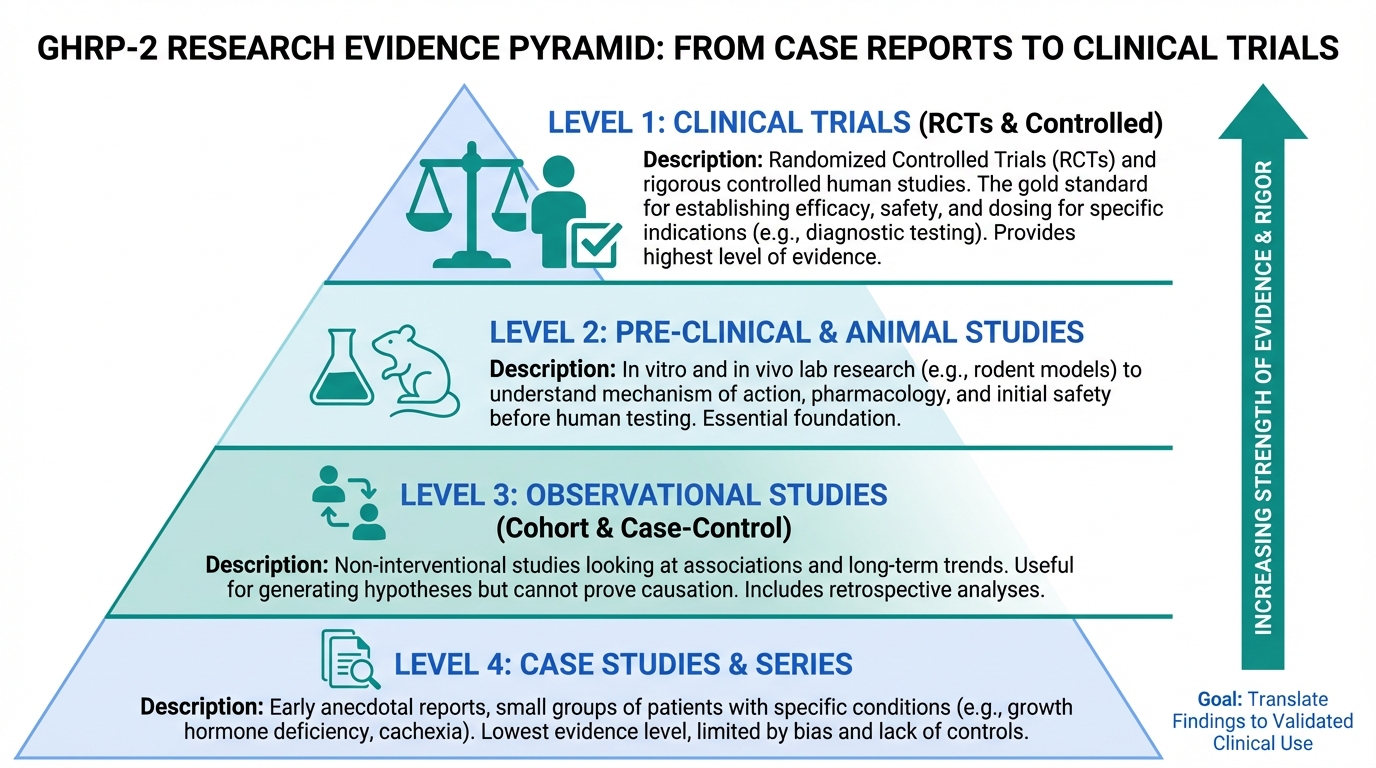 GHRP-2 RESEARCH EVIDENCE PYRAMID: FROM CASE REPORTS TO CLINICAL TRIALS

LEVEL 1: CLINICAL TRIALS (RCTs & Controlled)

Description: Randomized Controlled Trials (RCTs) and rigorous controlled human studies. The gold standard for establishing efficacy, safety, and dosing for specific indications (e.g., diagnostic testing). Provides highest level of evidence.

LEVEL 2: PRE-CLINICAL & ANIMAL STUDIES

Description: In vitro and in vivo lab research (e.g., rodent models) to understand mechanism of action, pharmacology, and initial safety before human testing. Essential foundation.

LEVEL 3: OBSERVATIONAL STUDIES (Cohort & Case-Control)

Description: Non-interventional studies looking at associations and long-term trends. Useful for generating hypotheses but cannot prove causation. Includes retrospective analyses.

LEVEL 4: CASE STUDIES & SERIES

Description: Early anecdotal reports, small groups of patients with specific conditions (e.g., growth hormone deficiency, cachexia). Lowest evidence level, limited by bias and lack of controls.

INCREASING STRENGTH OF EVIDENCE & RIGOR

Goal: Translate Findings to Validated Clinical Use